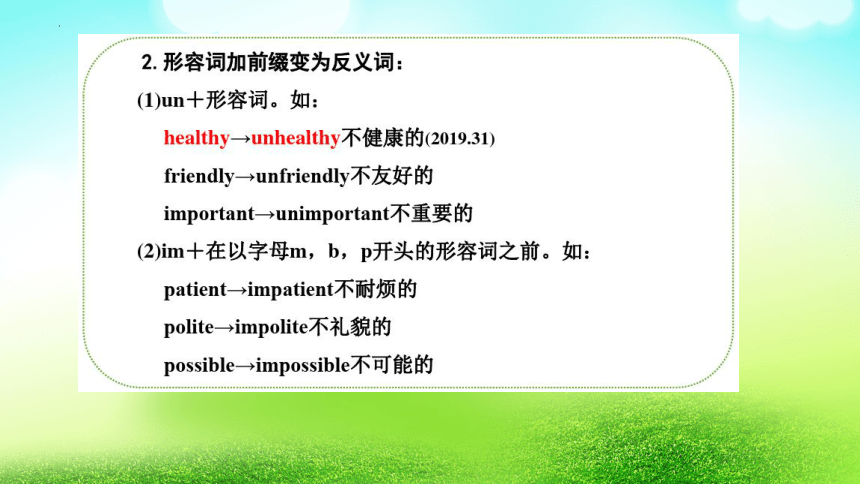 2. 形容词加前缀变为反义词：

(1)un＋形容词。如：

healthy→unhealthy不健康的(2019.31)

friendly→unfriendly不友好的

important→unimportant不重要的

(2)im＋在以字母m，b，p开头的形容词之前。如：

patient→impatient不耐烦的

polite→impolite不礼貌的

possible→impossible不可能的